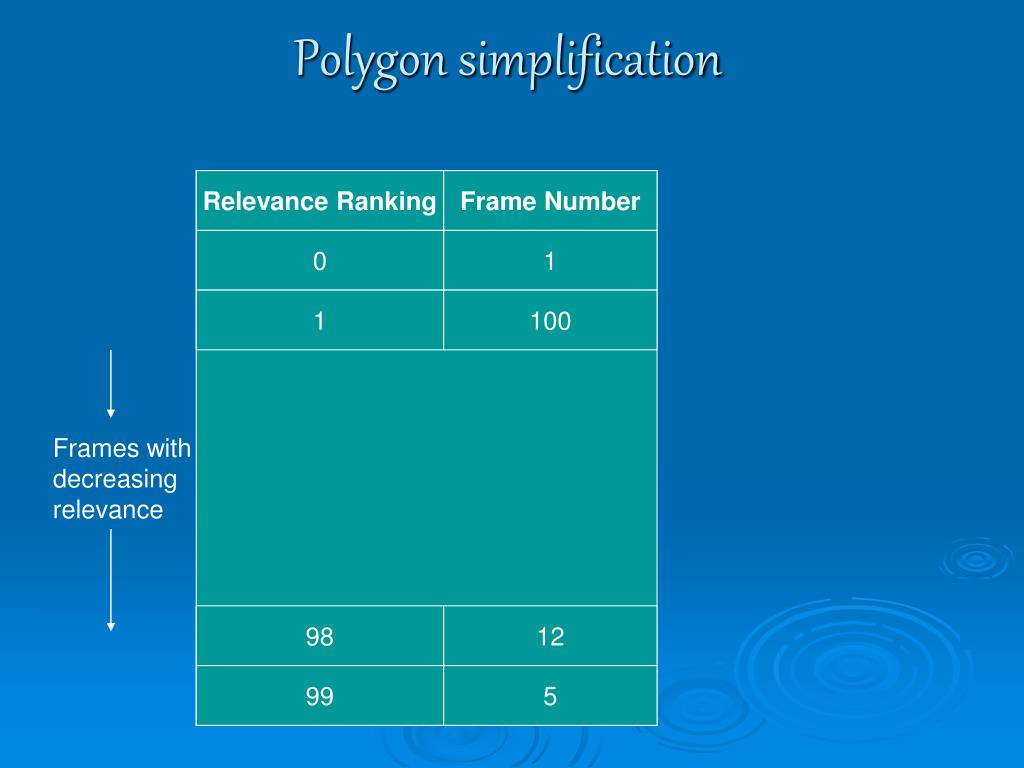 Polygon simplification

| Relevance Ranking | Frame Number |
|---|---|
| 0 | 1 |
| 1 | 100 |
| | |
| 98 | 12 |
| 99 | 5 |

Frames with decreasing relevance